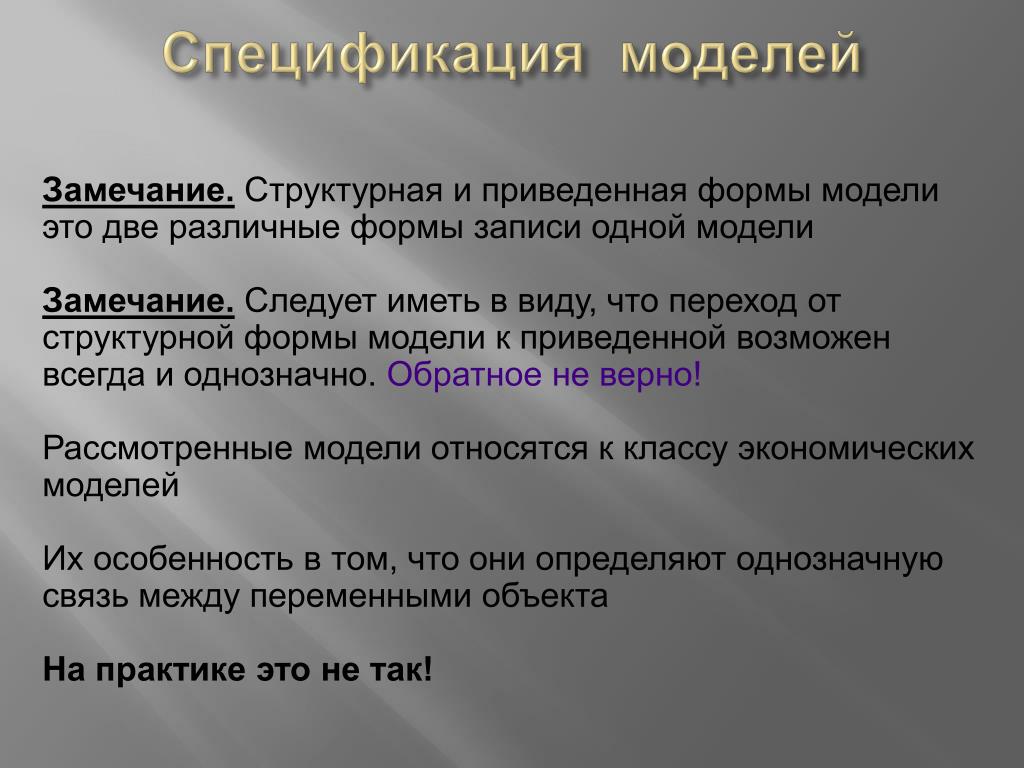 Спецификация моделей

Замечание. Структурная и приведенная формы модели это две различные формы записи одной модели

Замечание. Следует иметь в виду, что переход от структурной формы модели к приведенной возможен всегда и однозначно. Обратное не верно!

Рассмотренные модели относятся к классу экономических моделей

Их особенность в том, что они определяют однозначную связь между переменными объекта

На практике это не так!